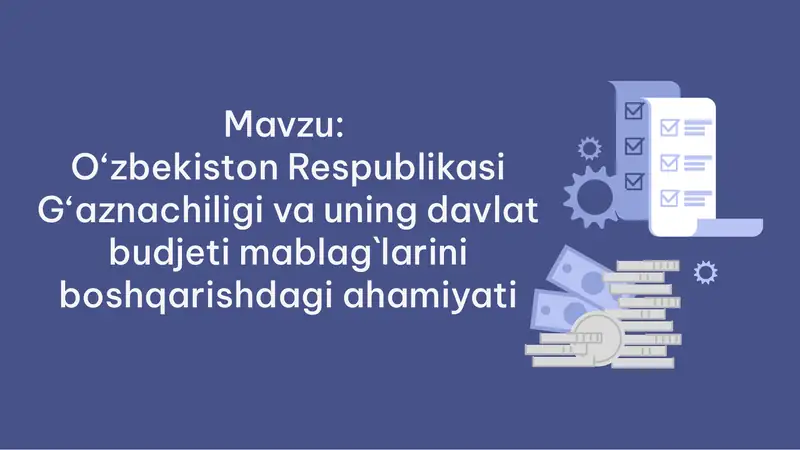 Mavzu:
O‘zbekiston Respublikasi G‘aznachiligi va uning davlat budjeti mablag`larini boshqarishdagi ahamiyati